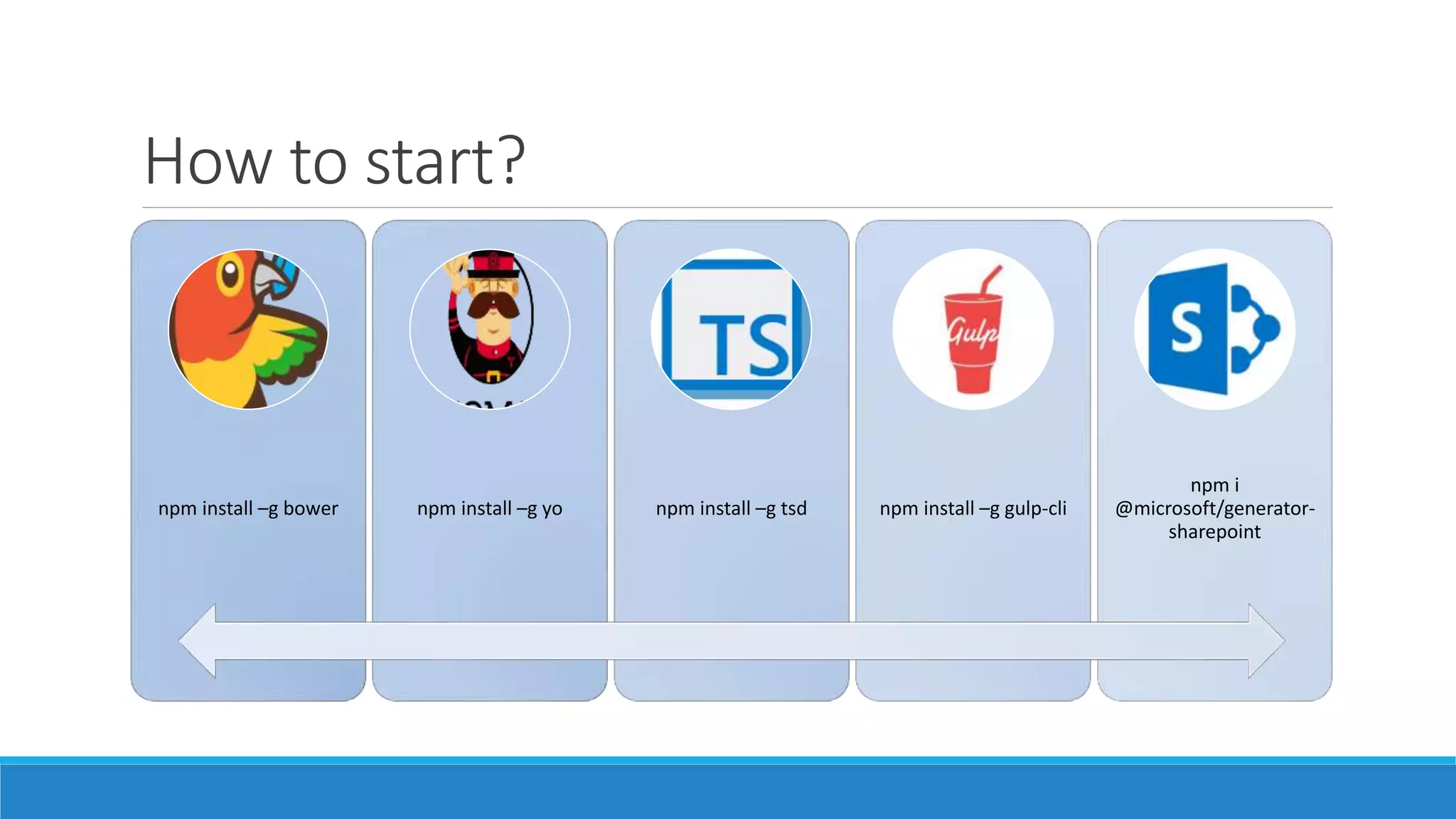 How to start?

TS

Gulp

S

npm install –g bower

npm install –g yo

npm install –g tsd

npm install –g gulp-cli

npm i @microsoft/generator-sharepoint